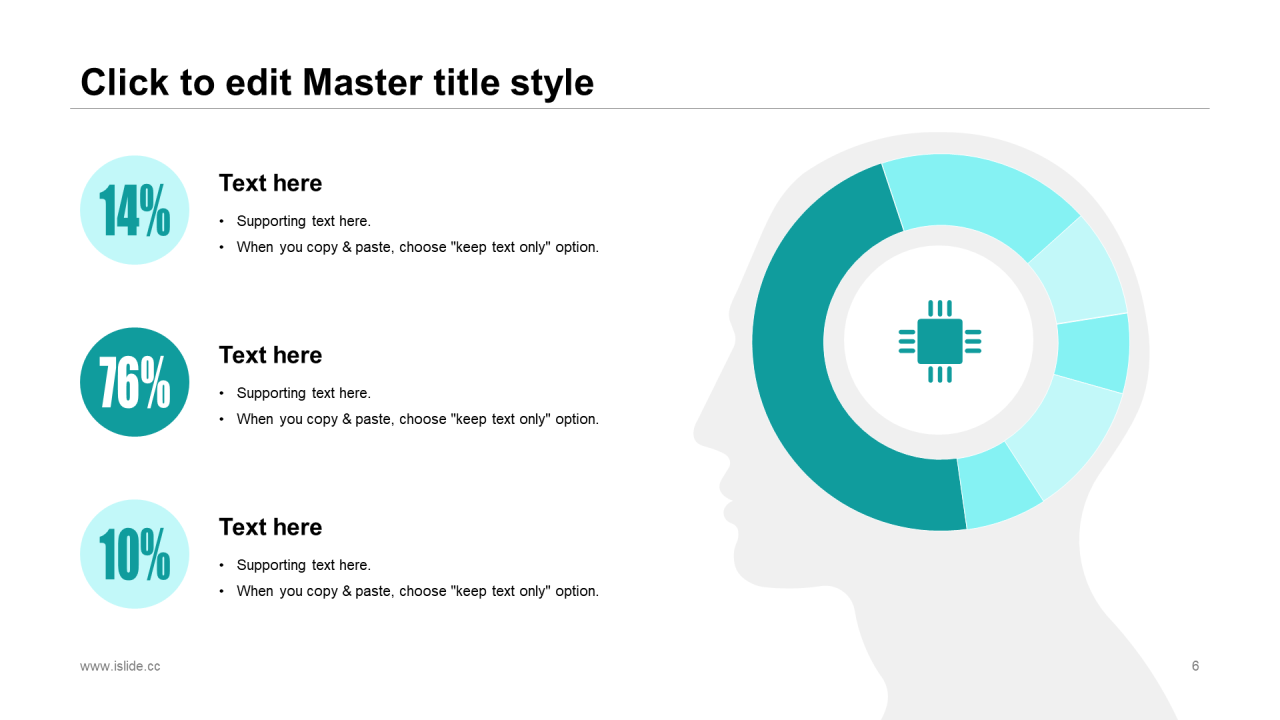 Click to edit Master title style

14%

Text here

• Supporting text here.
• When you copy & paste, choose "keep text only" option.

76%

Text here

• Supporting text here.
• When you copy & paste, choose "keep text only" option.

10%

Text here

• Supporting text here.
• When you copy & paste, choose "keep text only" option.

www.islide.cc

6